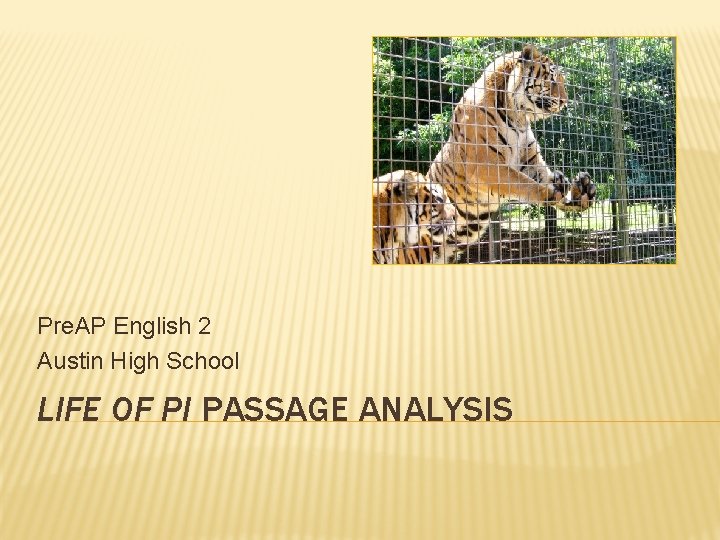 PreAP English 2
Austin High School

LIFE OF PI PASSAGE ANALYSIS